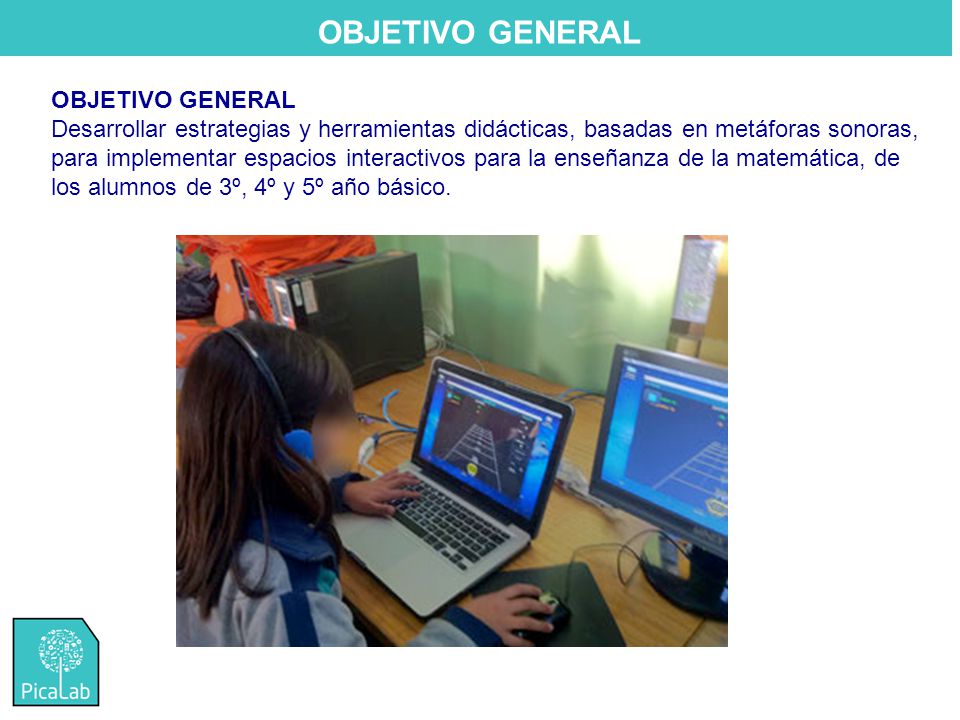 OBJETIVO GENERAL

OBJETIVO GENERAL
Desarrollar estrategias y herramientas didácticas, basadas en metáforas sonoras, para implementar espacios interactivos para la enseñanza de la matemática, de los alumnos de 3º, 4º y 5º año básico.

PicaLab